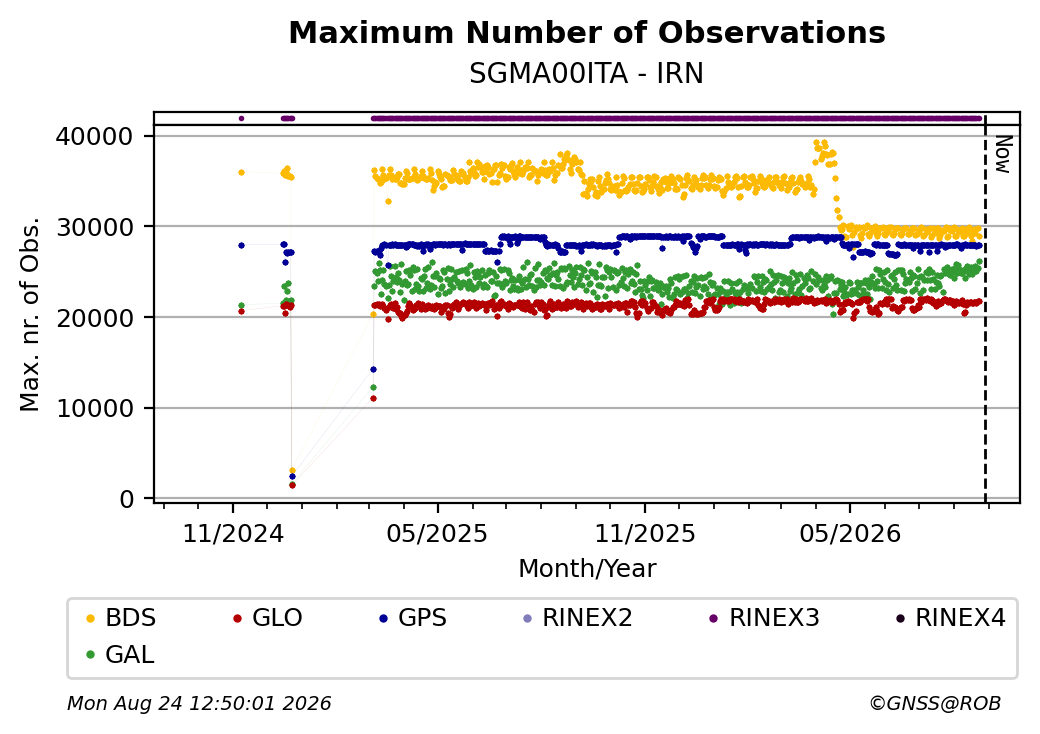 Maximum Number of Observations
SGMA00ITA - IRN

Max. nr. of Obs.

40000
30000
20000
10000
0

Now

11/2024
05/2025
11/2025
05/2026

Month/Year

BDS
GLO
GPS
RINEX2
RINEX3
RINEX4
GAL

Mon Aug 24 12:50:01 2026
©GNSS@ROB